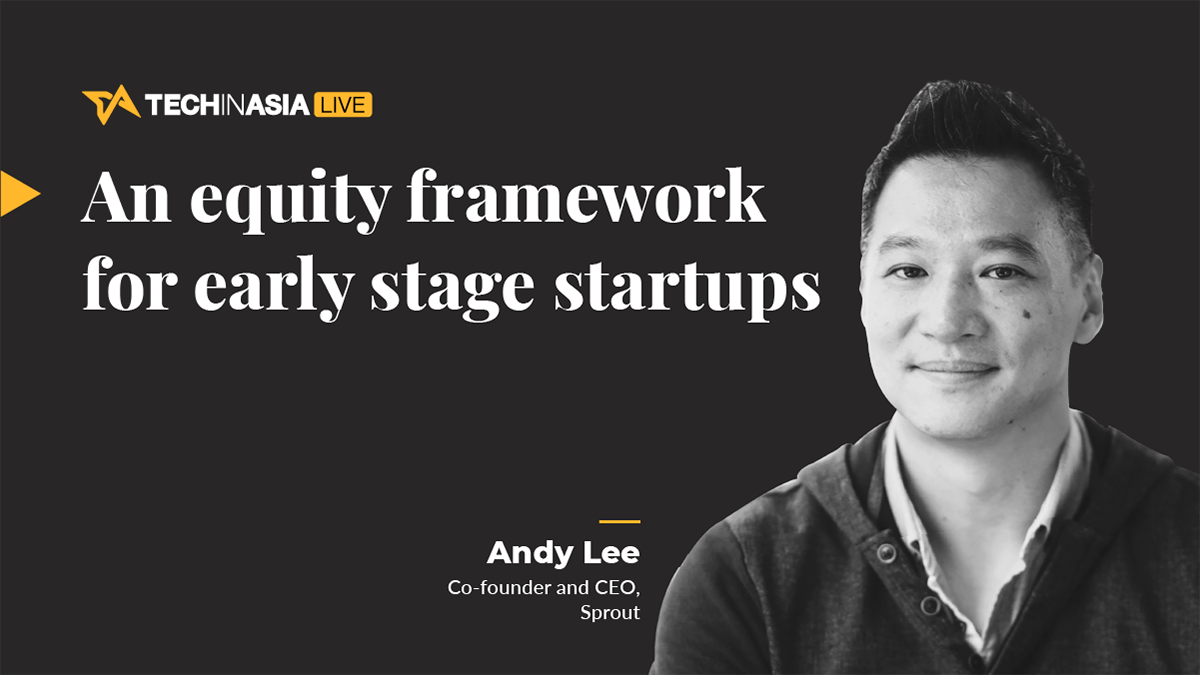 TECHINASIA LIVE

An equity framework for early stage startups

Andy Lee
Co-founder and CEO, Sprout